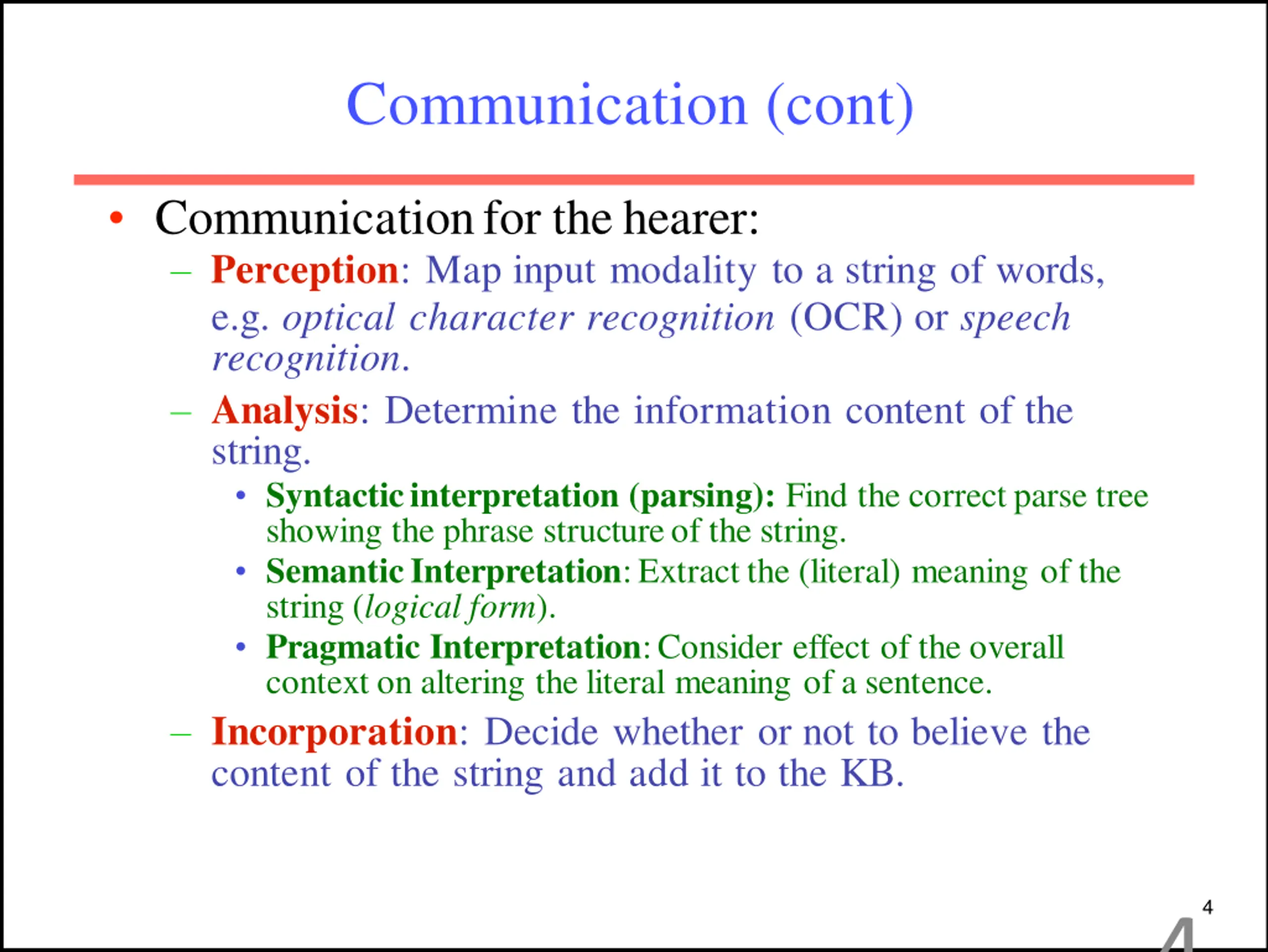 Communication (cont)

• Communication for the hearer:

– Perception: Map input modality to a string of words, e.g. optical character recognition (OCR) or speech recognition.

– Analysis: Determine the information content of the string.

• Syntactic interpretation (parsing): Find the correct parse tree showing the phrase structure of the string.

• Semantic Interpretation: Extract the (literal) meaning of the string (logical form).

• Pragmatic Interpretation: Consider effect of the overall context on altering the literal meaning of a sentence.

– Incorporation: Decide whether or not to believe the content of the string and add it to the KB.

4

4